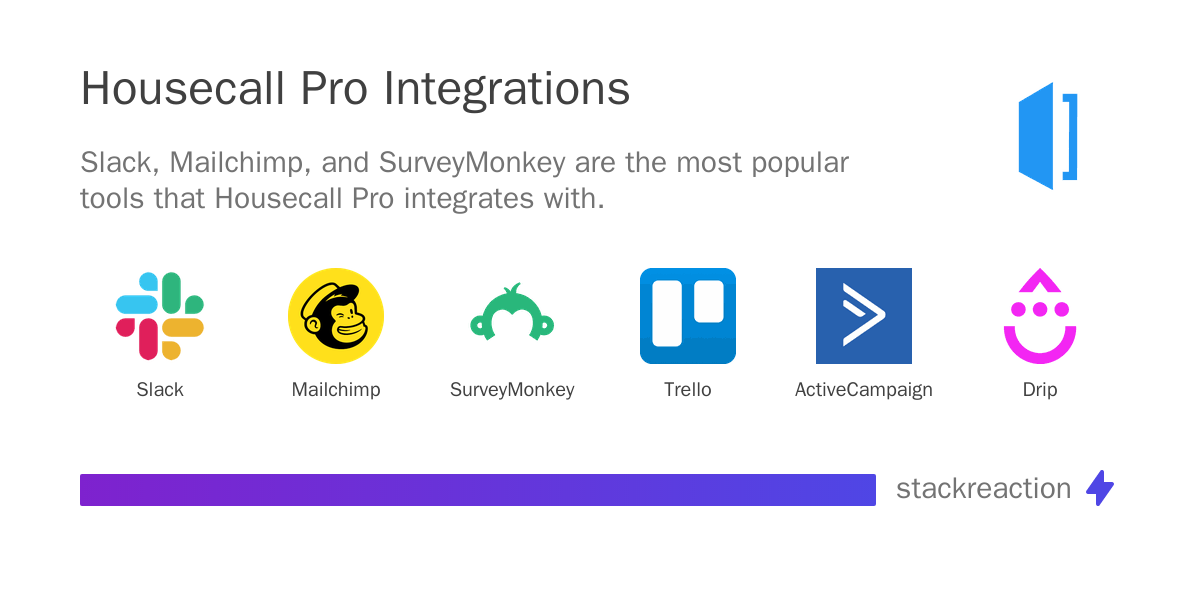 Housecall Pro Integrations

Slack, Mailchimp, and SurveyMonkey are the most popular tools that Housecall Pro integrates with.

Slack

Mailchimp

SurveyMonkey

Trello

ActiveCampaign

Drip

stackreaction